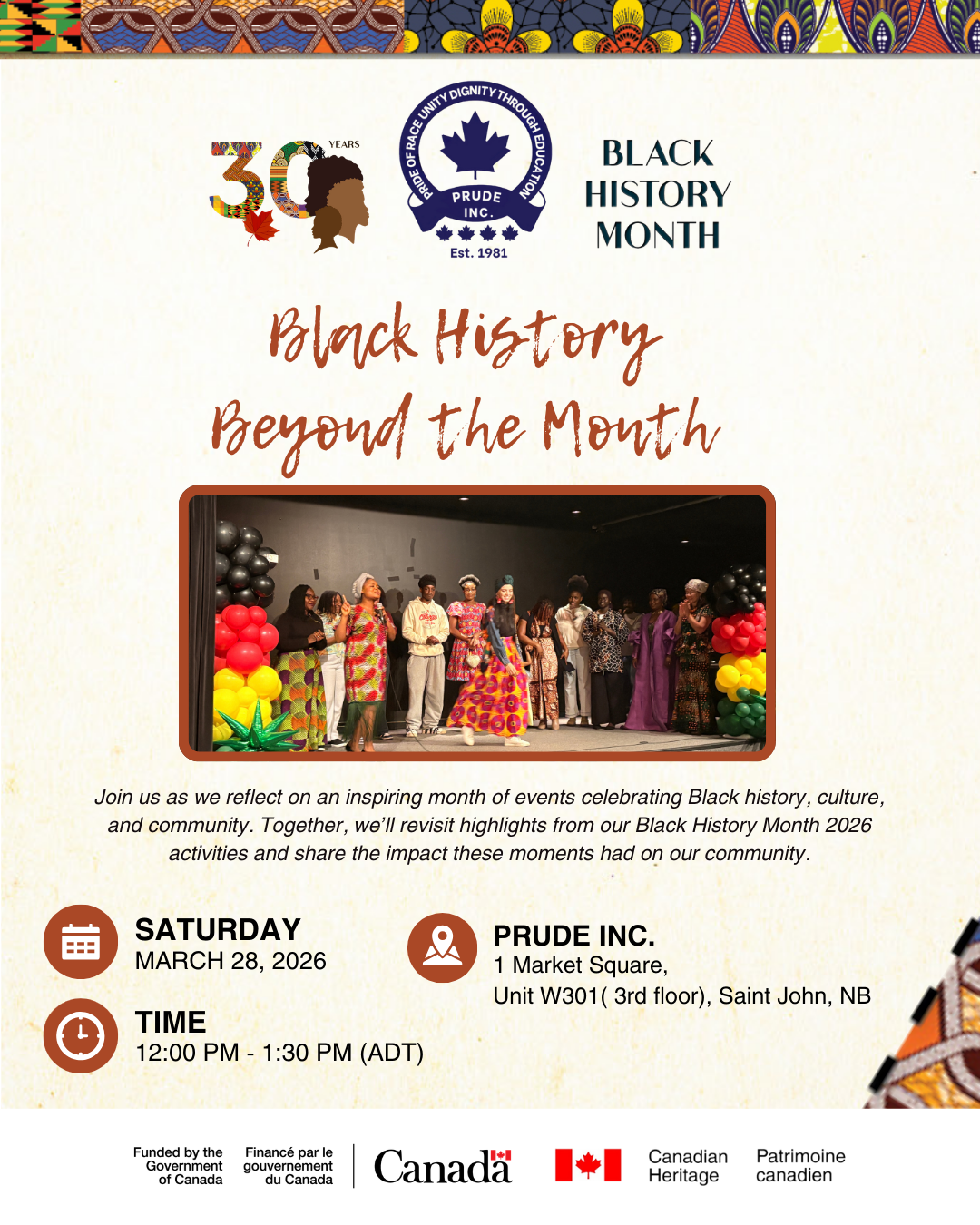 30 YEARS

PRIDE OF RACE UNITY DIGNITY THROUGH EDUCATION
PRUDE INC.
Est. 1981

BLACK HISTORY MONTH

Black History Beyond the Month

Join us as we reflect on an inspiring month of events celebrating Black history, culture, and community. Together, we'll revisit highlights from our Black History Month 2026 activities and share the impact these moments had on our community.

SATURDAY
MARCH 28, 2026

TIME
12:00 PM - 1:30 PM (ADT)

PRUDE INC.
1 Market Square,
Unit W301( 3rd floor), Saint John, NB

Funded by the Government of Canada
Financé par le gouvernement du Canada
Canada
Canadian Heritage
Patrimoine canadien